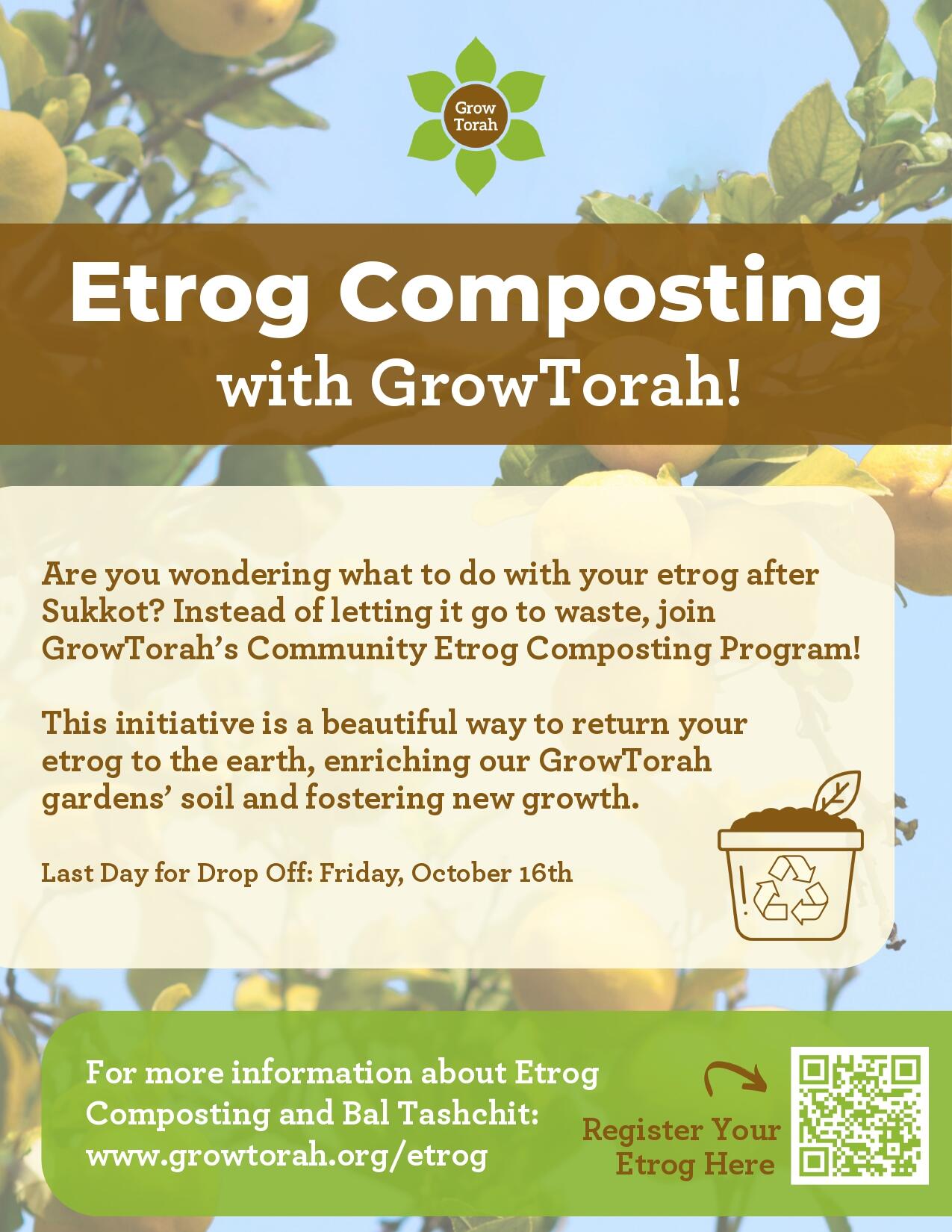 Grow Torah

Etrog Composting
with GrowTorah!

Are you wondering what to do with your etrog after Sukkot? Instead of letting it go to waste, join GrowTorah's Community Etrog Composting Program!

This initiative is a beautiful way to return your etrog to the earth, enriching our GrowTorah gardens' soil and fostering new growth.

Last Day for Drop Off: Friday, October 16th

For more information about Etrog Composting and Bal Tashchit:
www.growtorah.org/etrog

Register Your Etrog Here